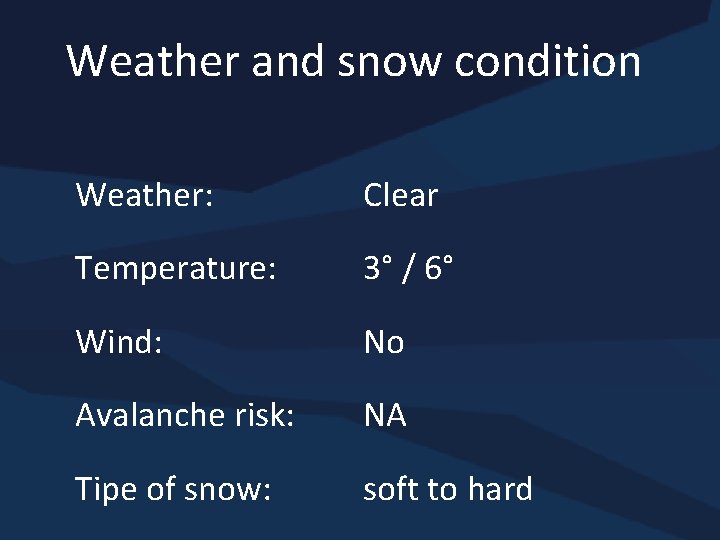 Weather and snow condition

Weather: Clear

Temperature: 3° / 6°

Wind: No

Avalanche risk: NA

Tipe of snow: soft to hard